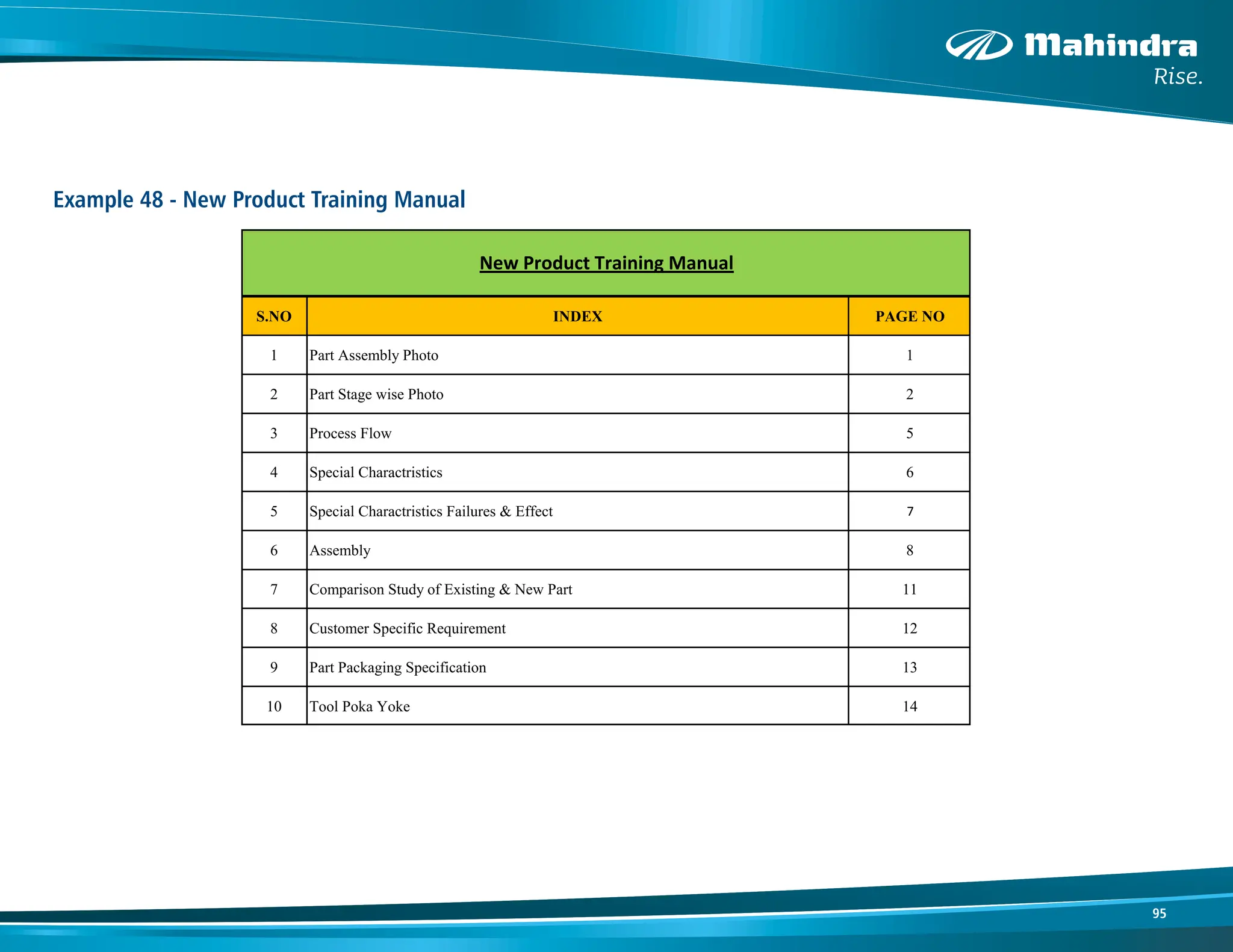 Mahindra
Rise.

Example 48 - New Product Training Manual

New Product Training Manual

| S.NO | INDEX | PAGE NO |
|---|---|---|
| 1 | Part Assembly Photo | 1 |
| 2 | Part Stage wise Photo | 2 |
| 3 | Process Flow | 5 |
| 4 | Special Charactristics | 6 |
| 5 | Special Charactristics Failures & Effect | 7 |
| 6 | Assembly | 8 |
| 7 | Comparison Study of Existing & New Part | 11 |
| 8 | Customer Specific Requirement | 12 |
| 9 | Part Packaging Specification | 13 |
| 10 | Tool Poka Yoke | 14 |

95